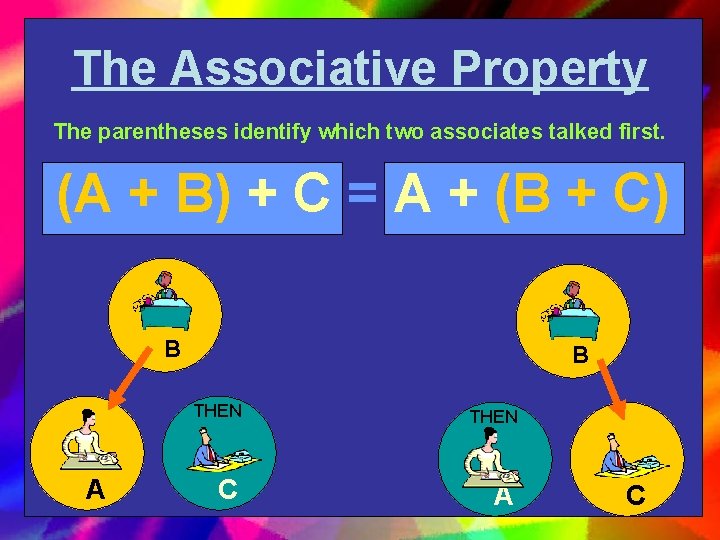 The Associative Property

The parentheses identify which two associates talked first.

$(A + B) + C = A + (B + C)$

B

A

THEN

C

B

THEN

A

C